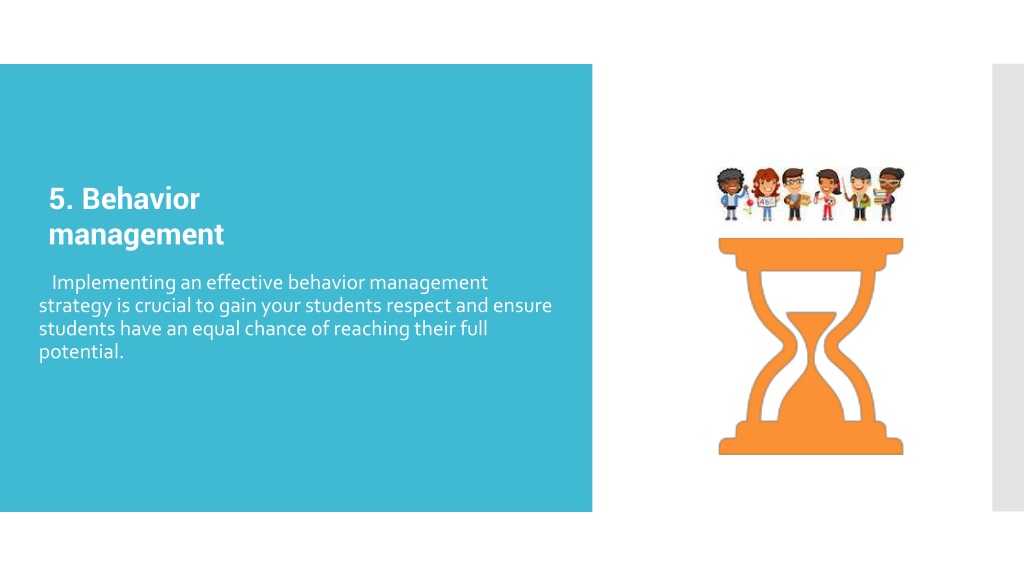 5. Behavior management

Implementing an effective behavior management strategy is crucial to gain your students respect and ensure students have an equal chance of reaching their full potential.